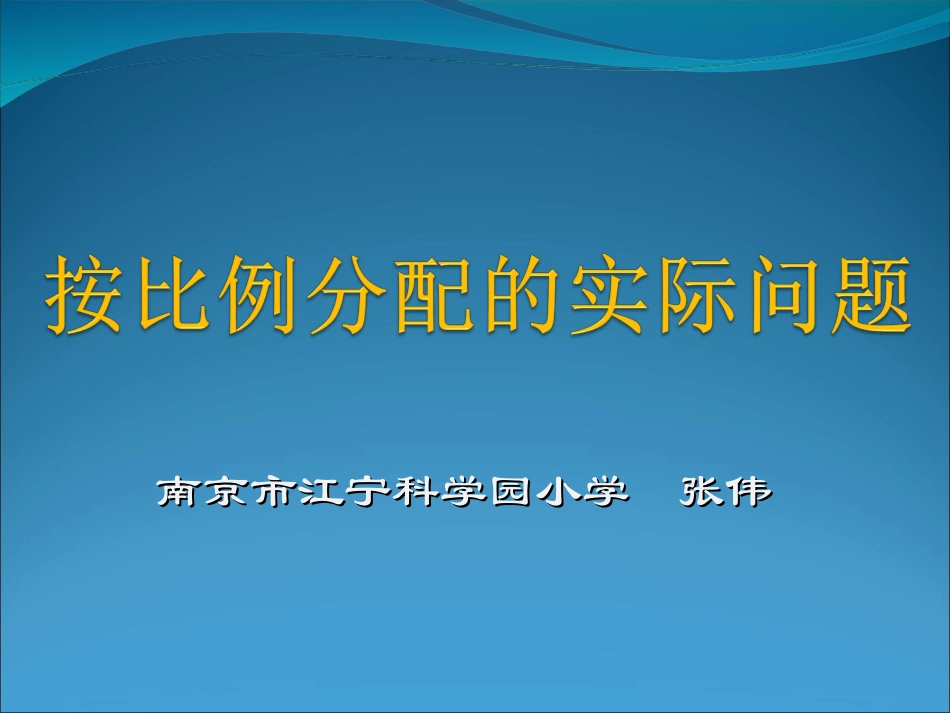 按比例分配的实际问题

南京市江宁科学园小学　张伟